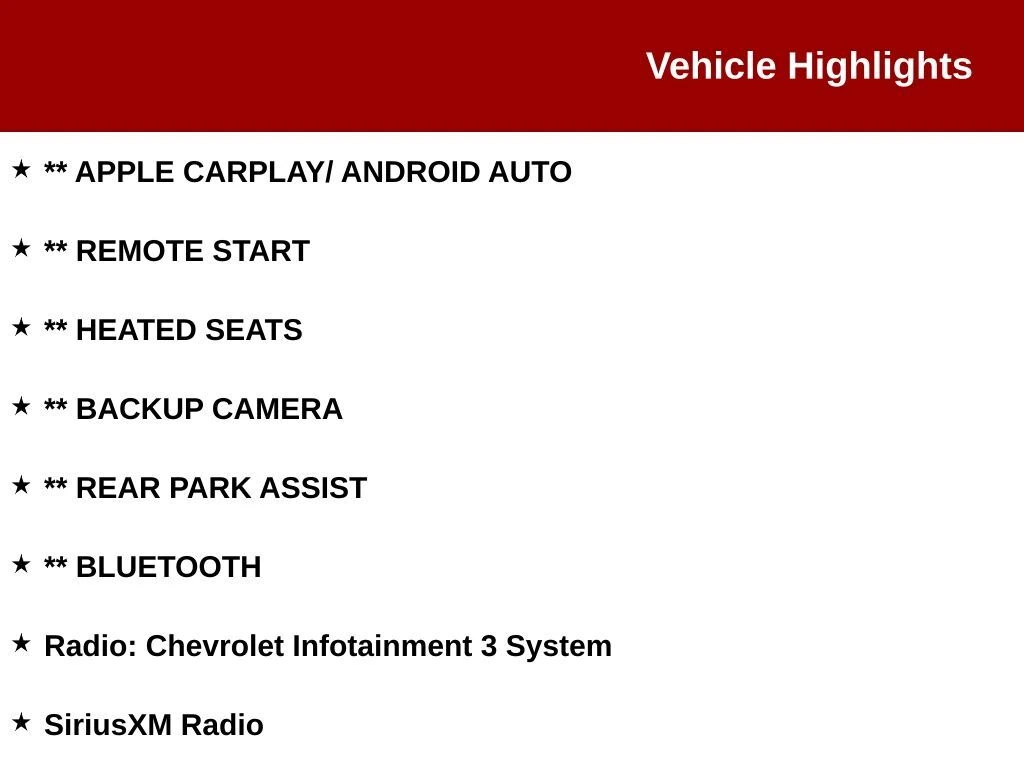 Vehicle Highlights

★ ** APPLE CARPLAY/ ANDROID AUTO

★ ** REMOTE START

★ ** HEATED SEATS

★ ** BACKUP CAMERA

★ ** REAR PARK ASSIST

★ ** BLUETOOTH

★ Radio: Chevrolet Infotainment 3 System

★ SiriusXM Radio